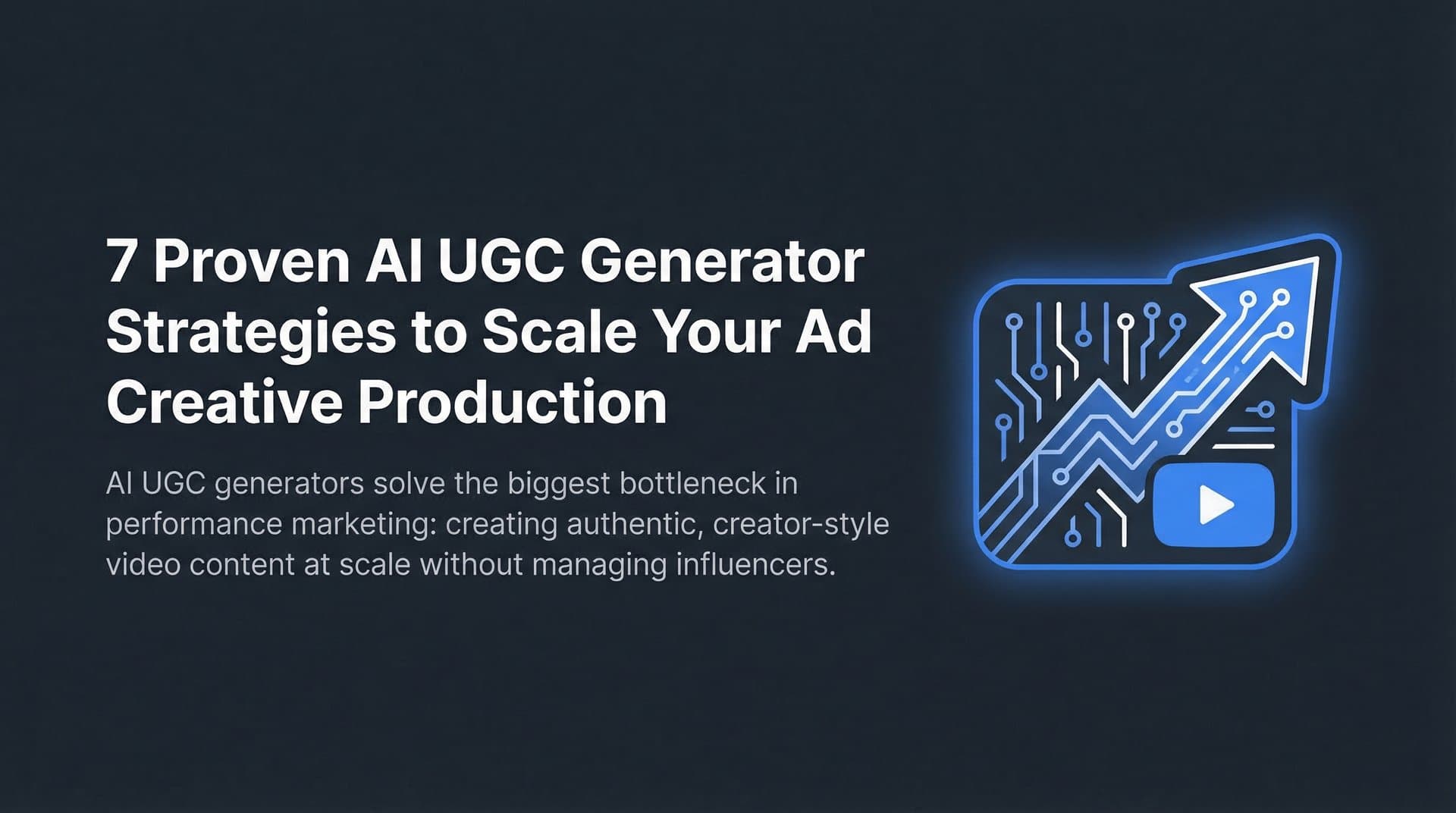 7 Proven AI UGC Generator Strategies to Scale Your Ad Creative Production

AI UGC generators solve the biggest bottleneck in performance marketing: creating authentic, creator-style video content at scale without managing influencers.